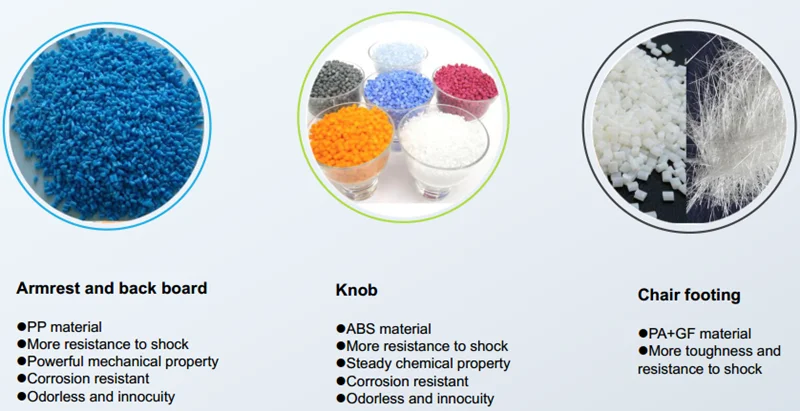 Armrest and back board

●PP material
●More resistance to shock
●Powerful mechanical property
●Corrosion resistant
●Odorless and innocuity

Knob

●ABS material
●More resistance to shock
●Steady chemical property
●Corrosion resistant
●Odorless and innocuity

Chair footing

●PA+GF material
●More toughness and resistance to shock